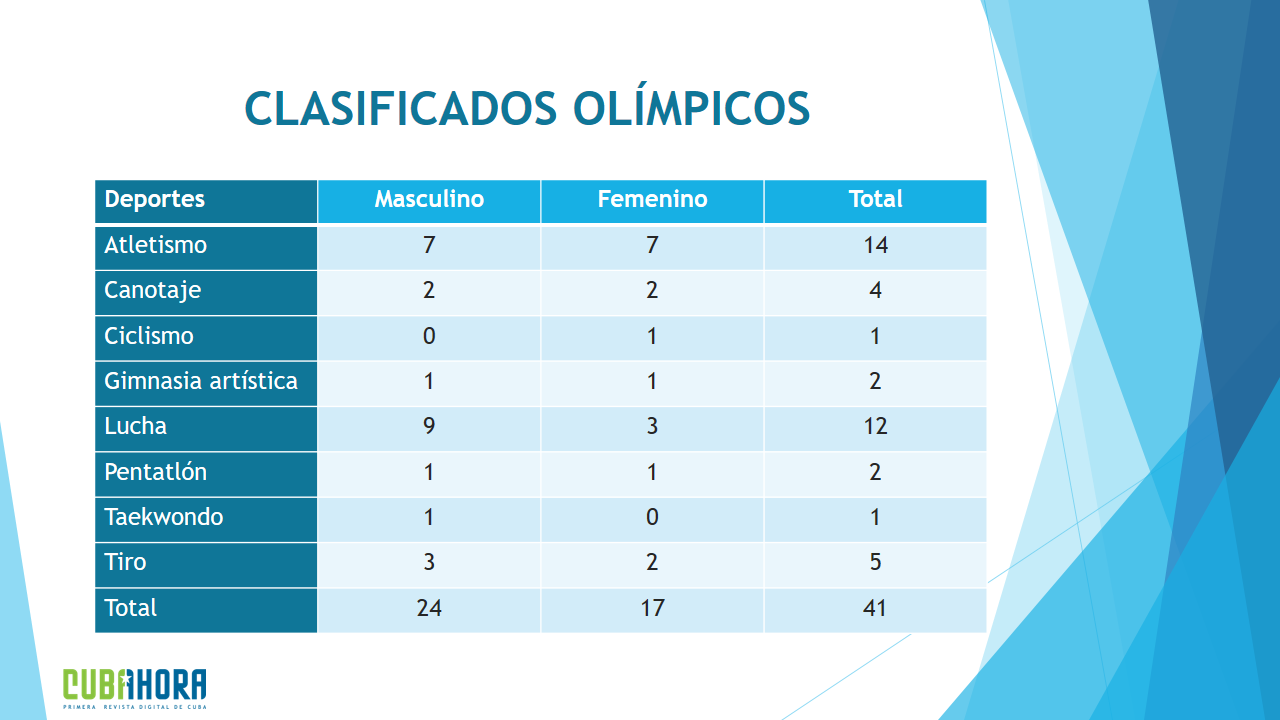 CLASIFICADOS OLÍMPICOS

| Deportes | Masculino | Femenino | Total |
|---|---|---|---|
| Atletismo | 7 | 7 | 14 |
| Canotaje | 2 | 2 | 4 |
| Ciclismo | 0 | 1 | 1 |
| Gimnasia artística | 1 | 1 | 2 |
| Lucha | 9 | 3 | 12 |
| Pentatlón | 1 | 1 | 2 |
| Taekwondo | 1 | 0 | 1 |
| Tiro | 3 | 2 | 5 |
| Total | 24 | 17 | 41 |

CUBAHORA
PRIMERA REVISTA DIGITAL DE CUBA